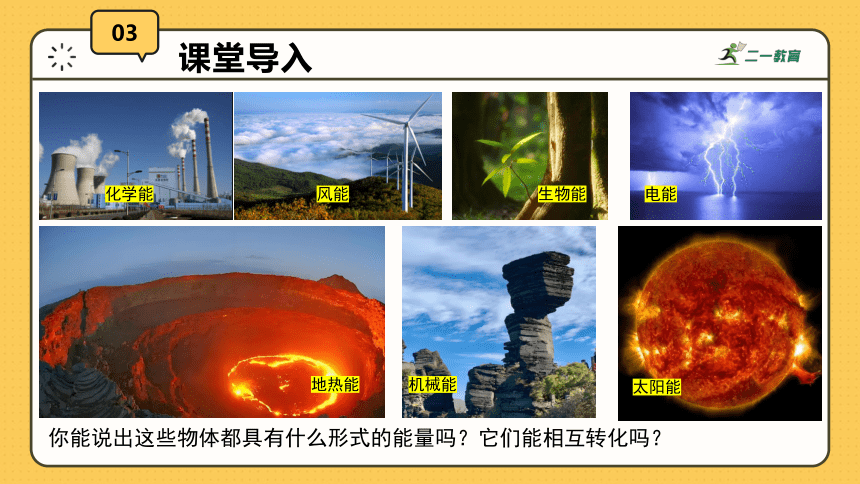 03

课堂导入

二一教育

化学能

风能

生物能

电能

地热能

机械能

太阳能

你能说出这些物体都具有什么形式的能量吗？它们能相互转化吗？